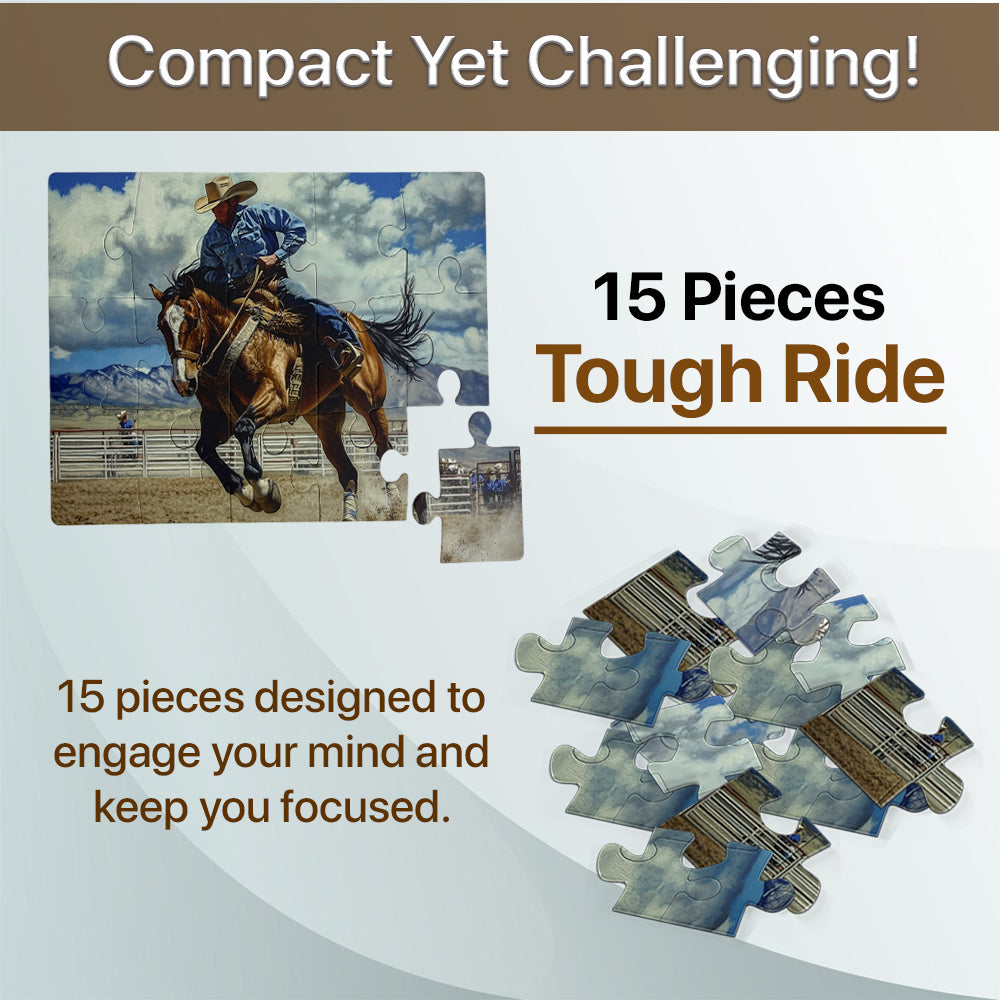 Compact Yet Challenging!

15 Pieces
Tough Ride

15 pieces designed to engage your mind and keep you focused.